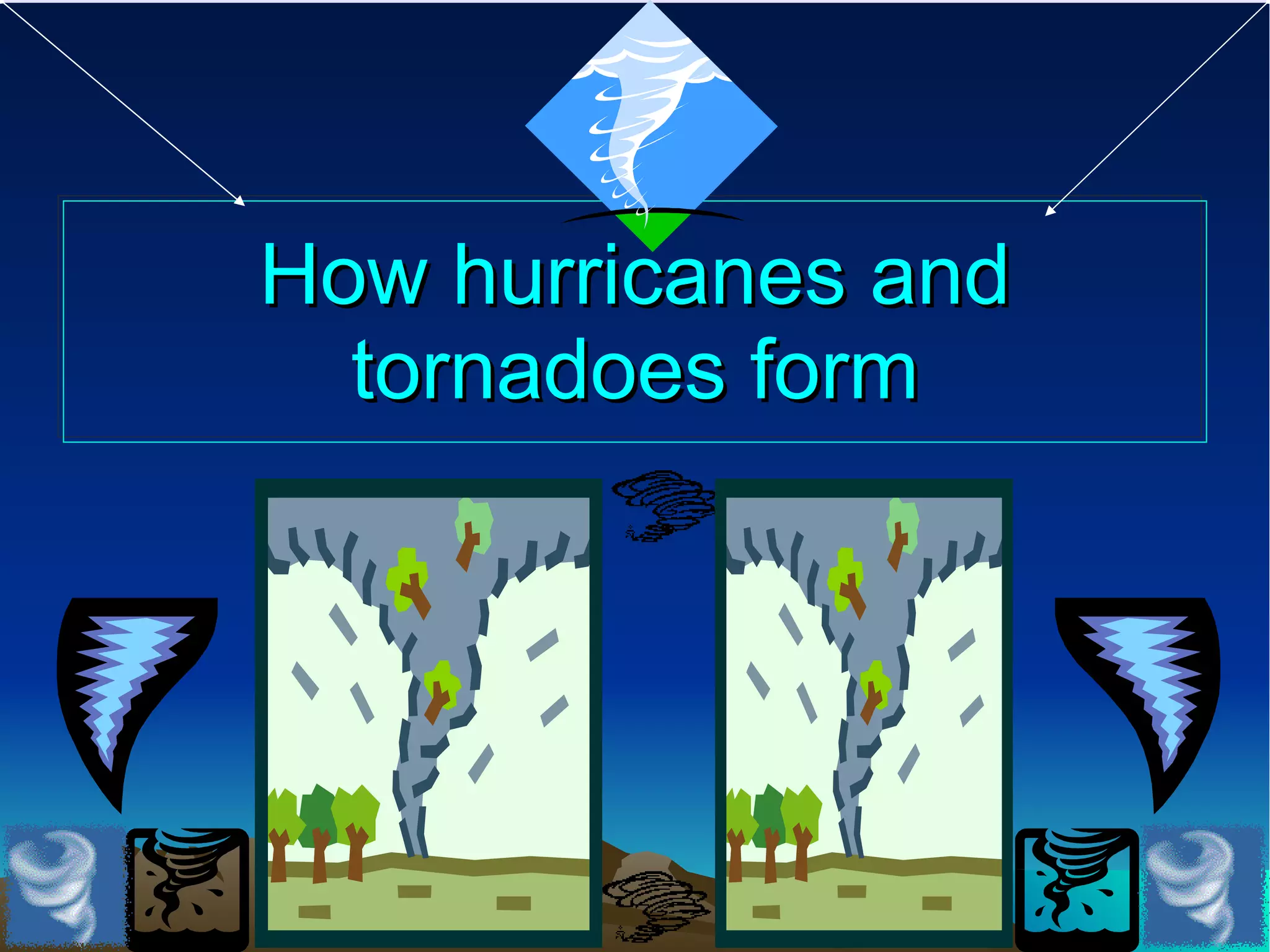 How hurricanes and tornadoes form